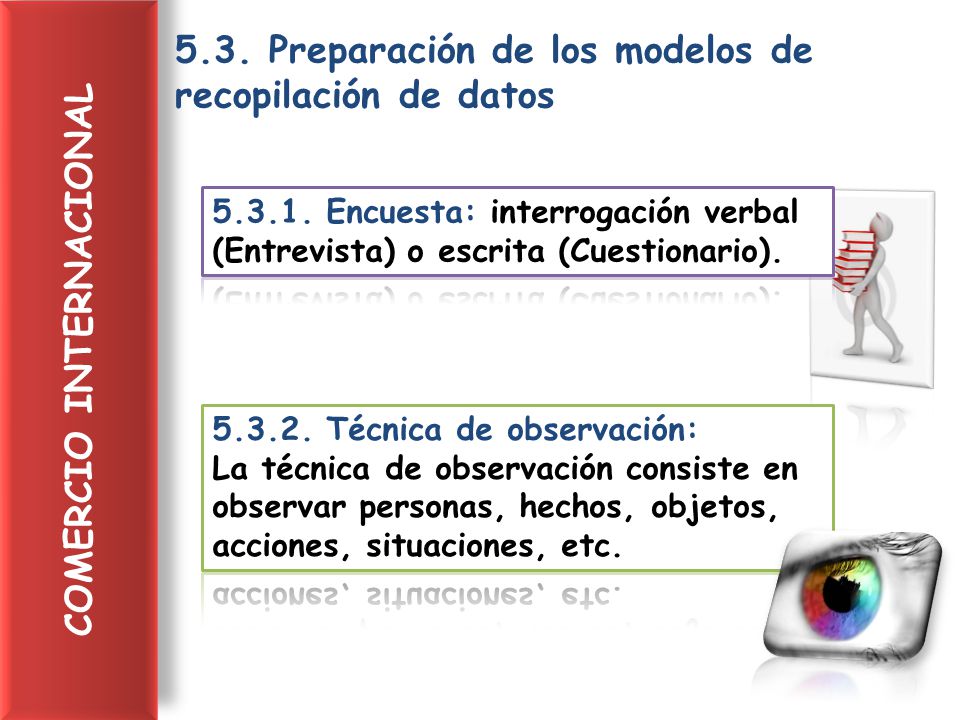 COMERCIO INTERNACIONAL

5.3. Preparación de los modelos de recopilación de datos

5.3.1. Encuesta: interrogación verbal (Entrevista) o escrita (Cuestionario).

5.3.2. Técnica de observación:
La técnica de observación consiste en observar personas, hechos, objetos, acciones, situaciones, etc.